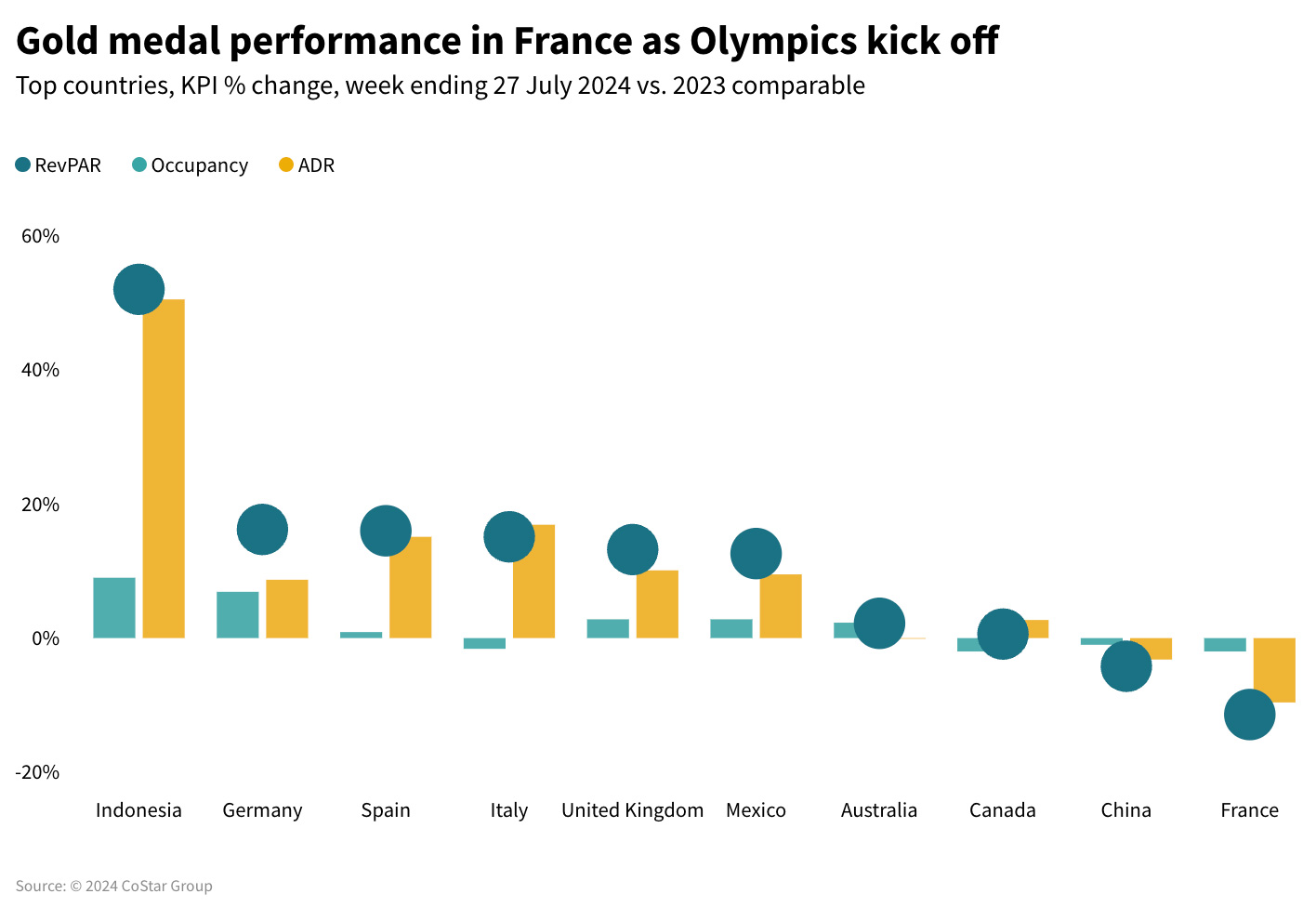 Gold medal performance in France as Olympics kick off
Top countries, KPI % change, week ending 27 July 2024 vs. 2023 comparable

RevPAR Occupancy ADR

60%
40%
20%
0%
-20%

Indonesia Germany Spain Italy United Kingdom Mexico Australia Canada China France

Source: © 2024 CoStar Group